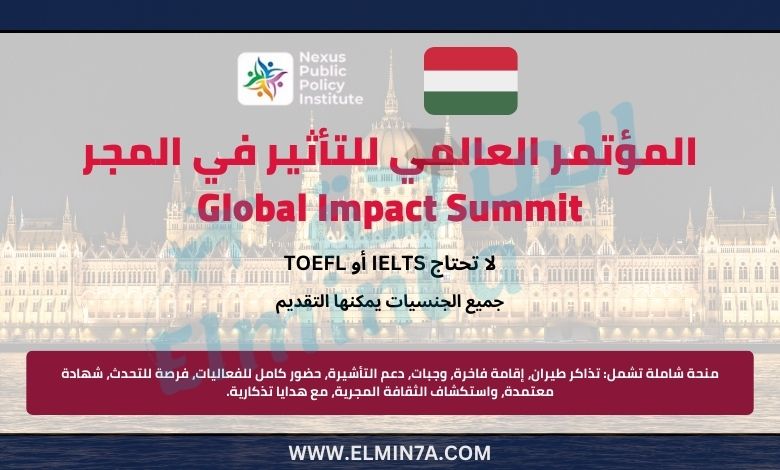 Nexus Public Policy Institute

المؤتمر العالمي للتأثير في المجر
Global Impact Summit

لا تحتاج IELTS أو TOEFL

جميع الجنسيات يمكنها التقديم

منحة شاملة تشمل: تذاكر طيران، إقامة فاخرة، وجبات، دعم التأشيرة، حضور كامل للفعاليات، فرصة للتحدث، شهادة معتمدة، واستكشاف الثقافة المجرية، مع هدايا تذكارية.

WWW.ELMIN7A.COM